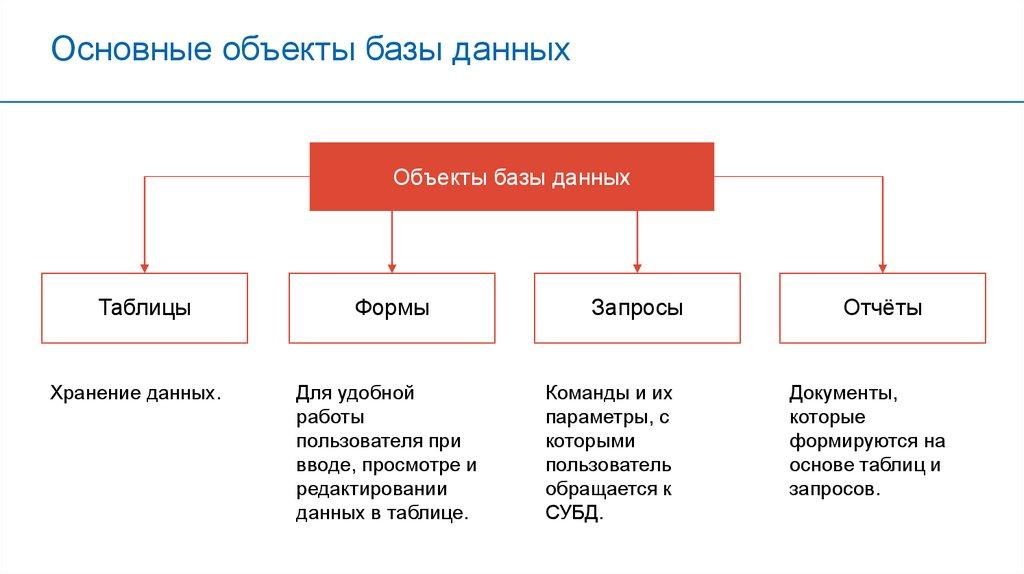 Основные объекты базы данных

Объекты базы данных

Таблицы

Формы

Запросы

Отчёты

Хранение данных.

Для удобной работы пользователя при вводе, просмотре и редактировании данных в таблице.

Команды и их параметры, с которыми пользователь обращается к СУБД.

Документы, которые формируются на основе таблиц и запросов.